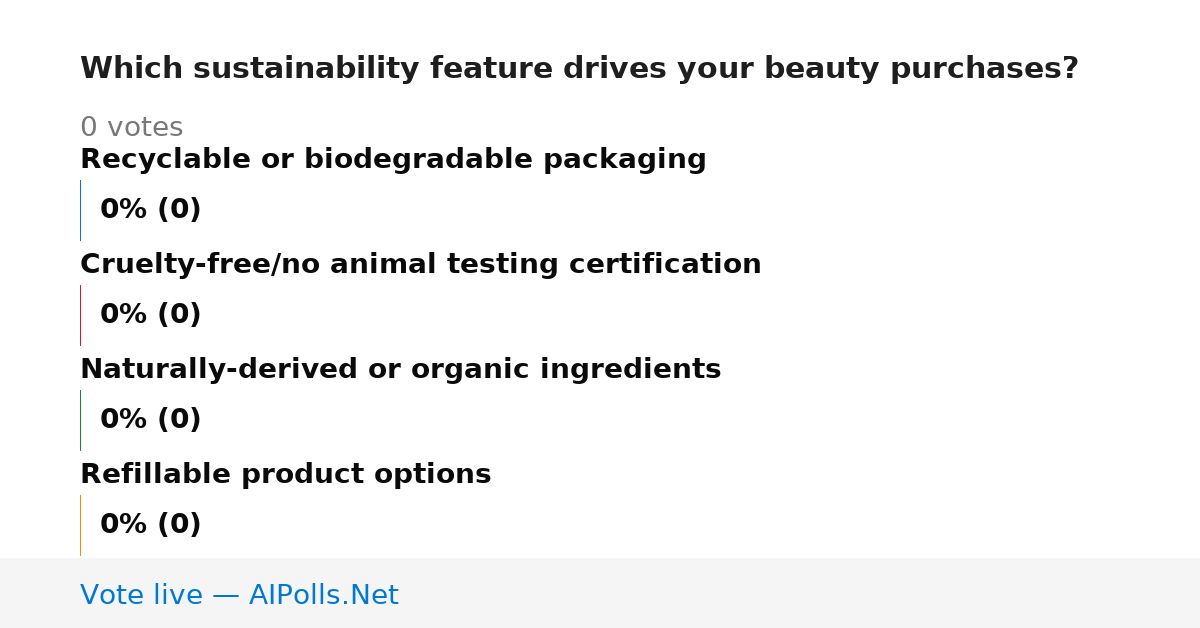 Which sustainability feature drives your beauty purchases?

0 votes

Recyclable or biodegradable packaging

0% (0)

Cruelty-free/no animal testing certification

0% (0)

Naturally-derived or organic ingredients

0% (0)

Refillable product options

0% (0)

Vote live — AIPolls.Net